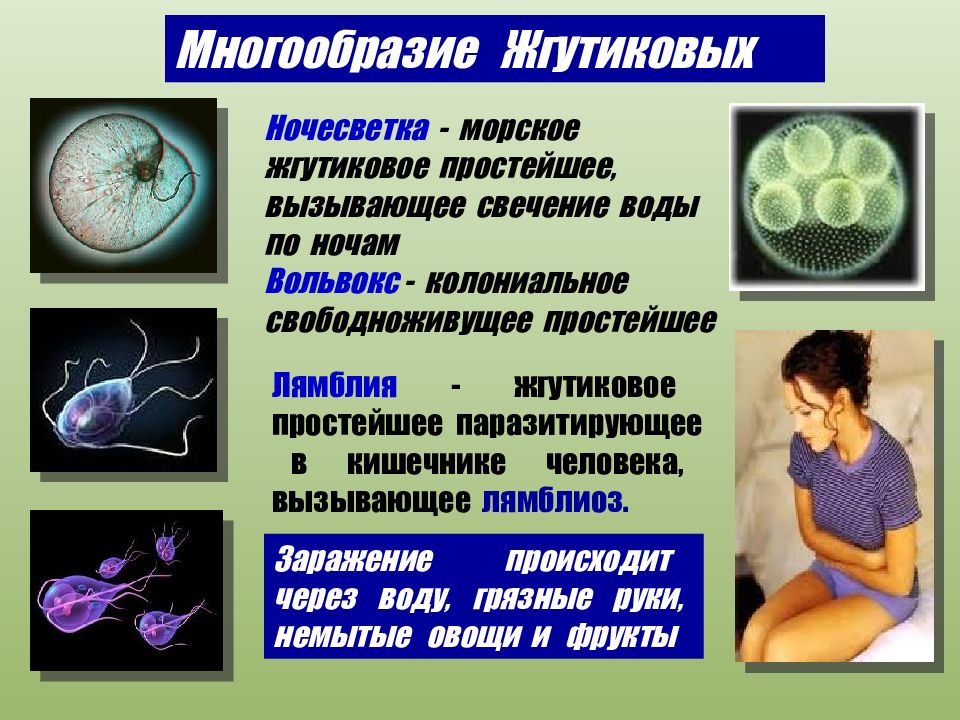 Многообразие Жгутиковых

Ночесветка - морское жгутиковое простейшее, вызывающее свечение воды по ночам
Вольвокс - колониальное свободноживущее простейшее

Лямблия - жгутиковое простейшее паразитирующее в кишечнике человека, вызывающее лямблиоз.

Заражение происходит через воду, грязные руки, немытые овощи и фрукты